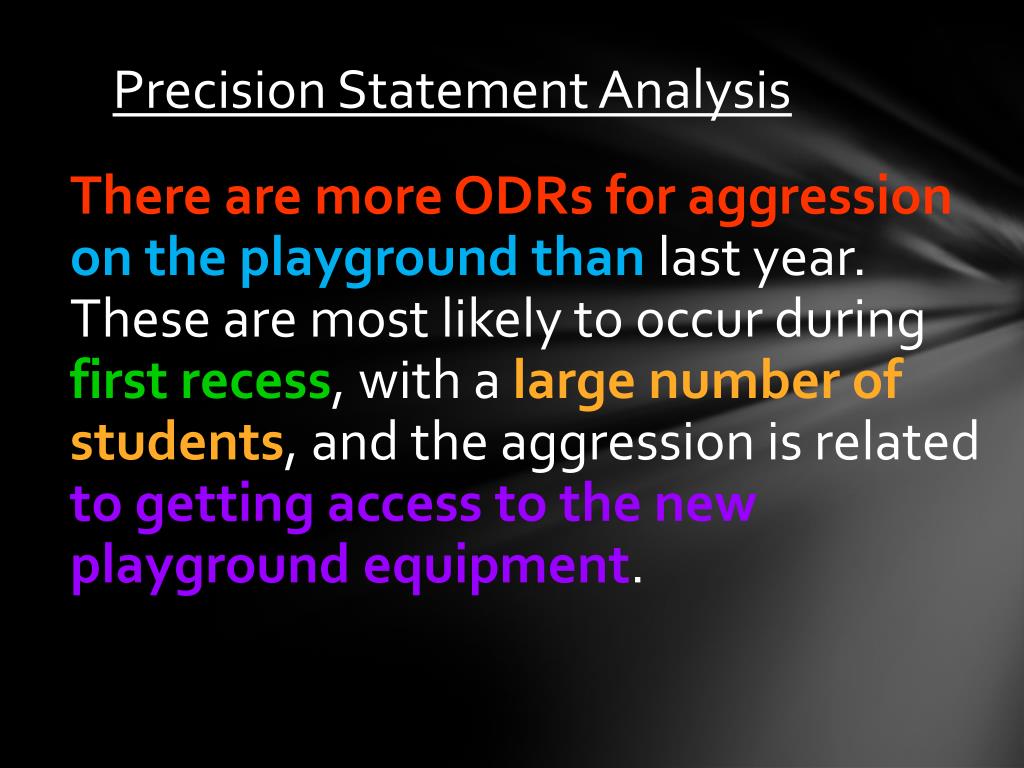 Precision Statement Analysis

There are more ODRs for aggression on the playground than last year. These are most likely to occur during first recess, with a large number of students, and the aggression is related to getting access to the new playground equipment.